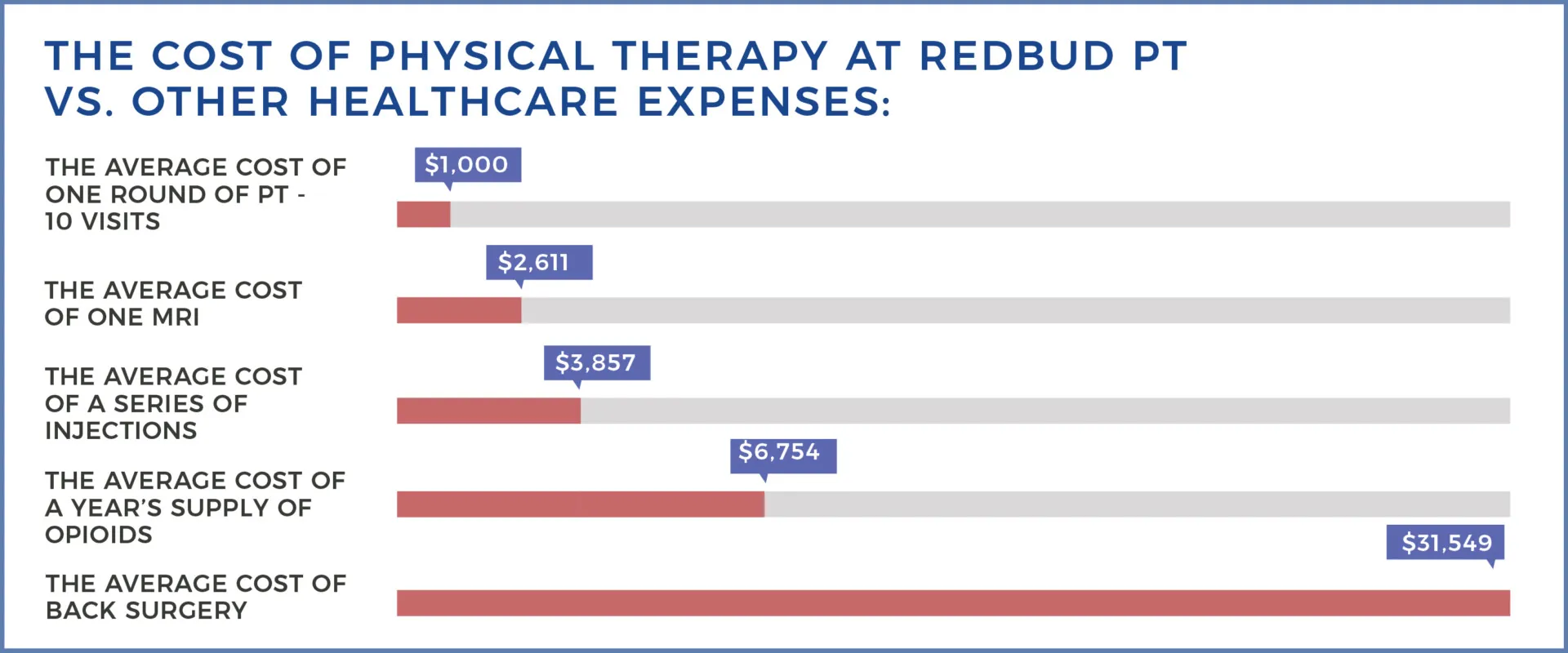 THE COST OF PHYSICAL THERAPY AT REDBUD PT VS. OTHER HEALTHCARE EXPENSES:

THE AVERAGE COST OF ONE ROUND OF PT - 10 VISITS

$1,000

THE AVERAGE COST OF ONE MRI

$2,611

THE AVERAGE COST OF A SERIES OF INJECTIONS

$3,857

THE AVERAGE COST OF A YEAR'S SUPPLY OF OPIOIDS

$6,754

THE AVERAGE COST OF BACK SURGERY

$31,549